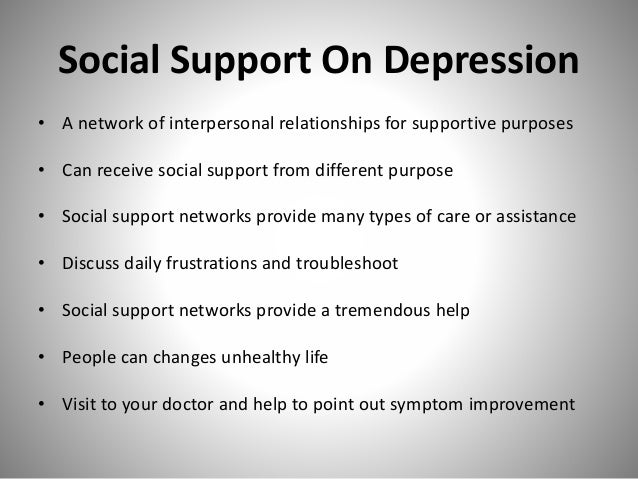 Social Support On Depression

• A network of interpersonal relationships for supportive purposes

• Can receive social support from different purpose

• Social support networks provide many types of care or assistance

• Discuss daily frustrations and troubleshoot

• Social support networks provide a tremendous help

• People can changes unhealthy life

• Visit to your doctor and help to point out symptom improvement